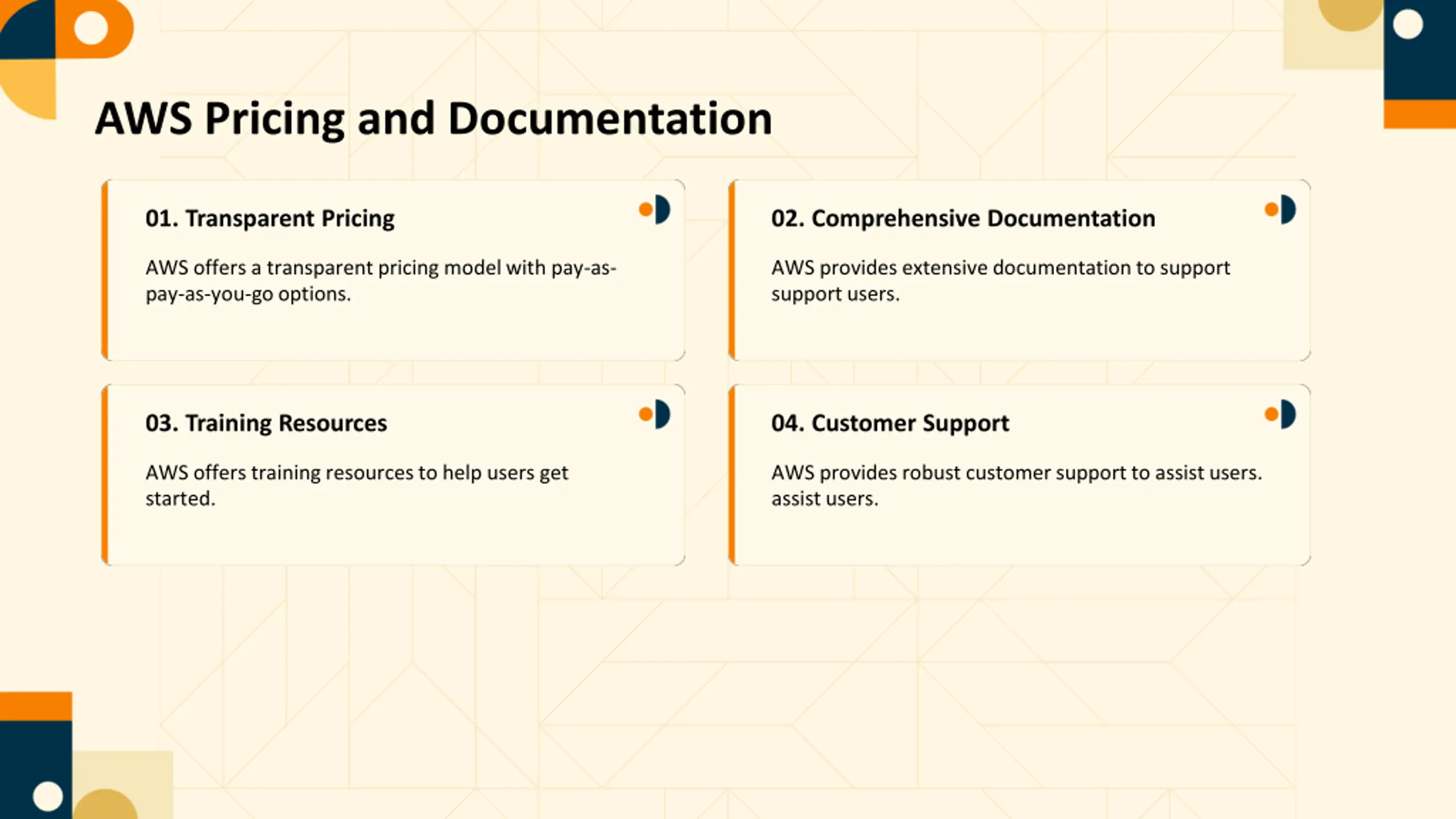 AWS Pricing and Documentation

01. Transparent Pricing

AWS offers a transparent pricing model with pay-as-pay-as-you-go options.

02. Comprehensive Documentation

AWS provides extensive documentation to support support users.

03. Training Resources

AWS offers training resources to help users get started.

04. Customer Support

AWS provides robust customer support to assist users. assist users.